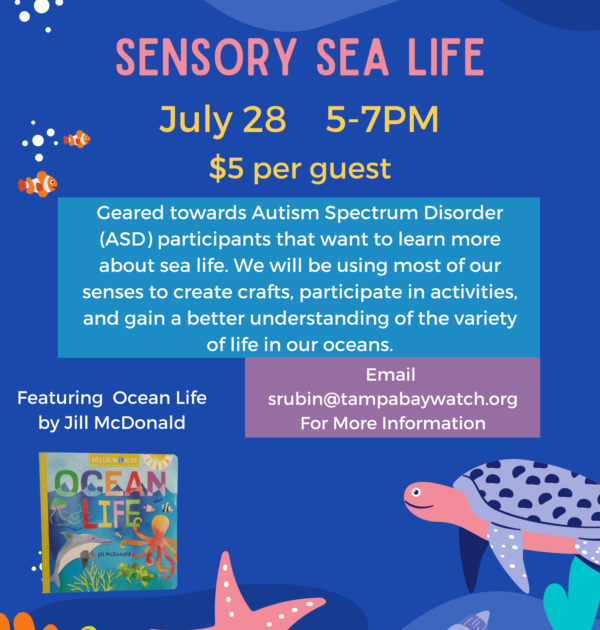 SENSORY SEA LIFE

July 28    5-7PM

$5 per guest

Geared towards Autism Spectrum Disorder (ASD) participants that want to learn more about sea life. We will be using most of our senses to create crafts, participate in activities, and gain a better understanding of the variety of life in our oceans.

Featuring Ocean Life by Jill McDonald

Email srubin@tampabaywatch.org For More Information

HELLO, WORLD!

OCEAN LIFE

Jill McDonald